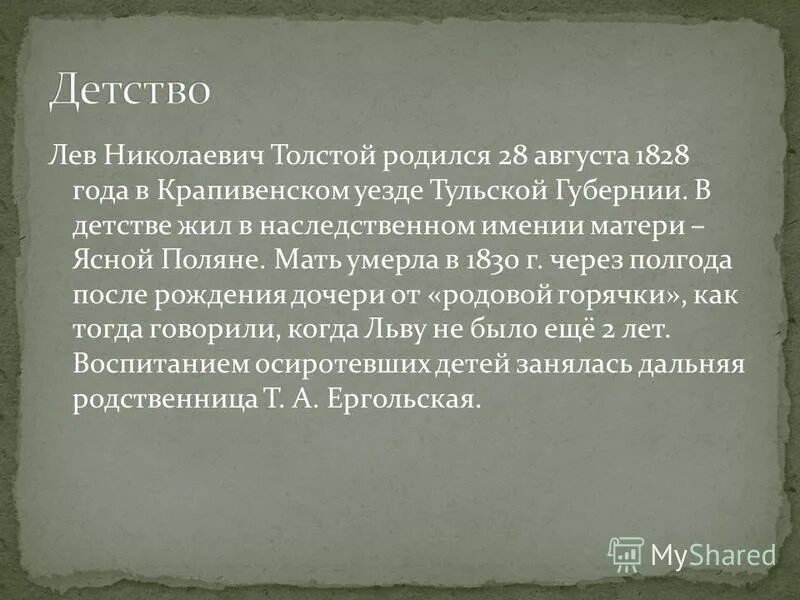 Детство

Лев Николаевич Толстой родился 28 августа 1828 года в Крапивенском уезде Тульской Губернии. В детстве жил в наследственном имении матери – Ясной Поляне. Мать умерла в 1830 г. через полгода после рождения дочери от «родовой горячки», как тогда говорили, когда Льву не было ещё 2 лет. Воспитанием осиротевших детей занялась дальняя родственница Т. А. Ергольская.

MyShared